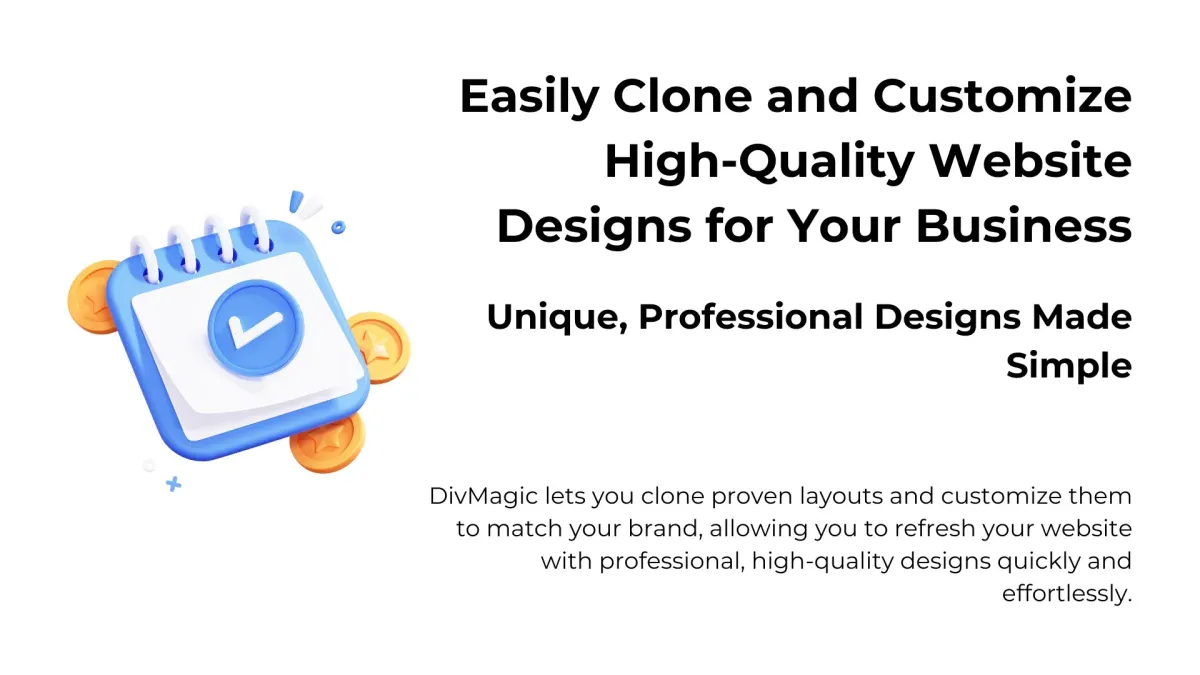 Easily Clone and Customize High-Quality Website Designs for Your Business

Unique, Professional Designs Made Simple

DivMagic lets you clone proven layouts and customize them to match your brand, allowing you to refresh your website with professional, high-quality designs quickly and effortlessly.